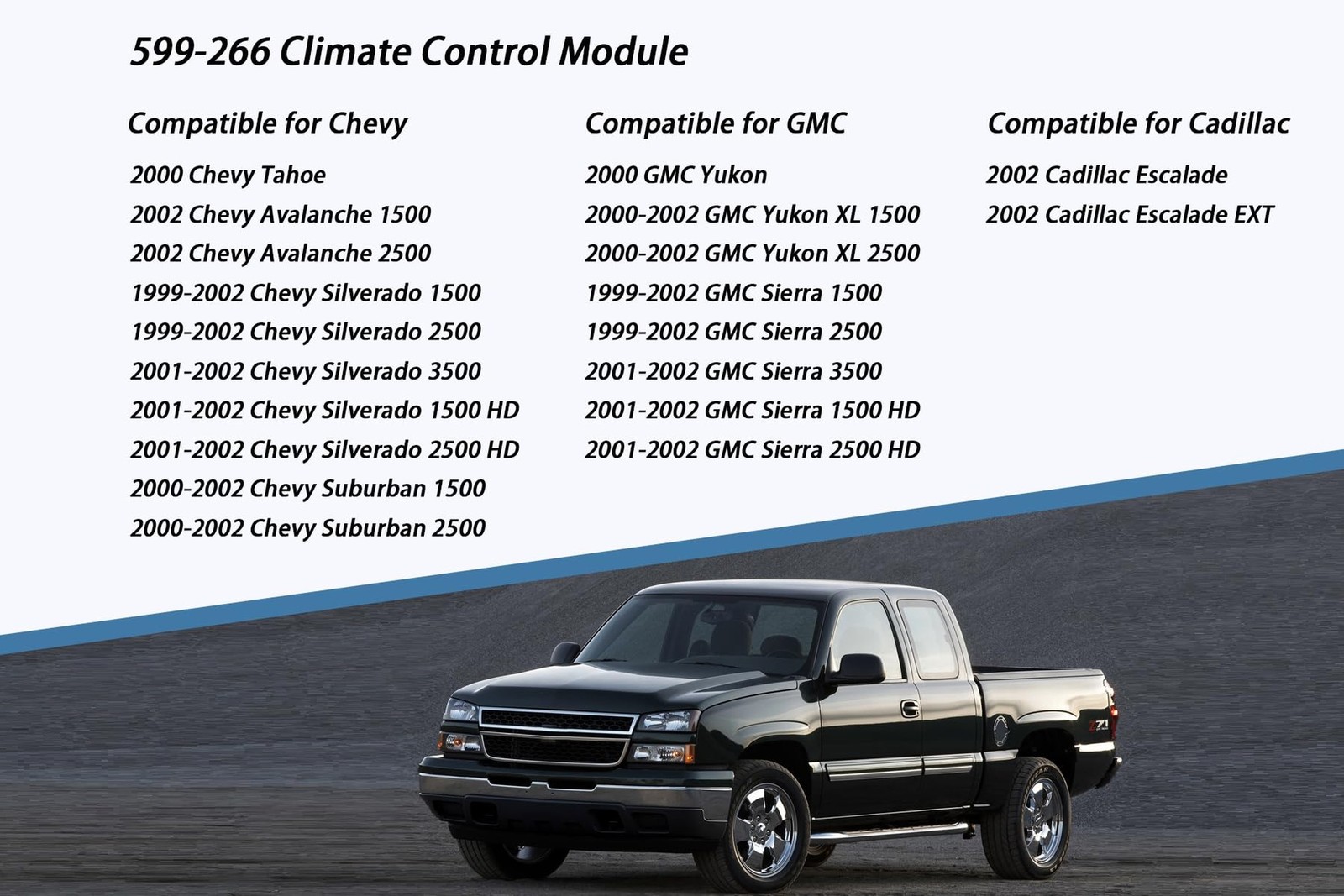 599-266 Climate Control Module

Compatible for Chevy

2000 Chevy Tahoe
2002 Chevy Avalanche 1500
2002 Chevy Avalanche 2500
1999-2002 Chevy Silverado 1500
1999-2002 Chevy Silverado 2500
2001-2002 Chevy Silverado 3500
2001-2002 Chevy Silverado 1500 HD
2001-2002 Chevy Silverado 2500 HD
2000-2002 Chevy Suburban 1500
2000-2002 Chevy Suburban 2500

Compatible for GMC

2000 GMC Yukon
2000-2002 GMC Yukon XL 1500
2000-2002 GMC Yukon XL 2500
1999-2002 GMC Sierra 1500
1999-2002 GMC Sierra 2500
2001-2002 GMC Sierra 3500
2001-2002 GMC Sierra 1500 HD
2001-2002 GMC Sierra 2500 HD

Compatible for Cadillac

2002 Cadillac Escalade
2002 Cadillac Escalade EXT

Z71